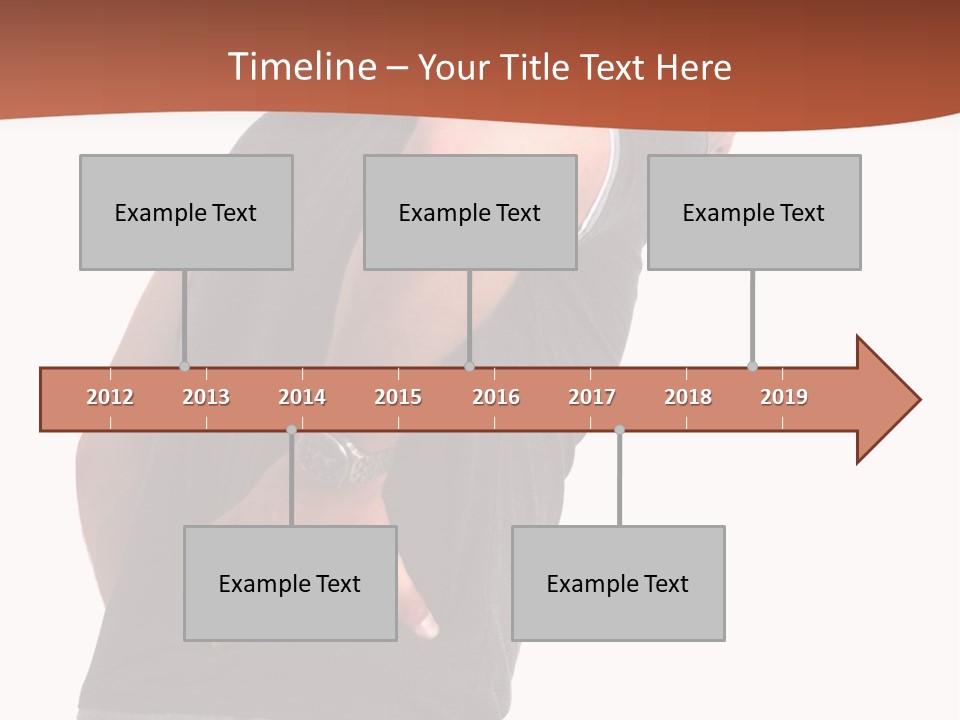 Timeline – Your Title Text Here

Example Text

Example Text

Example Text

2012 2013 2014 2015 2016 2017 2018 2019

Example Text

Example Text